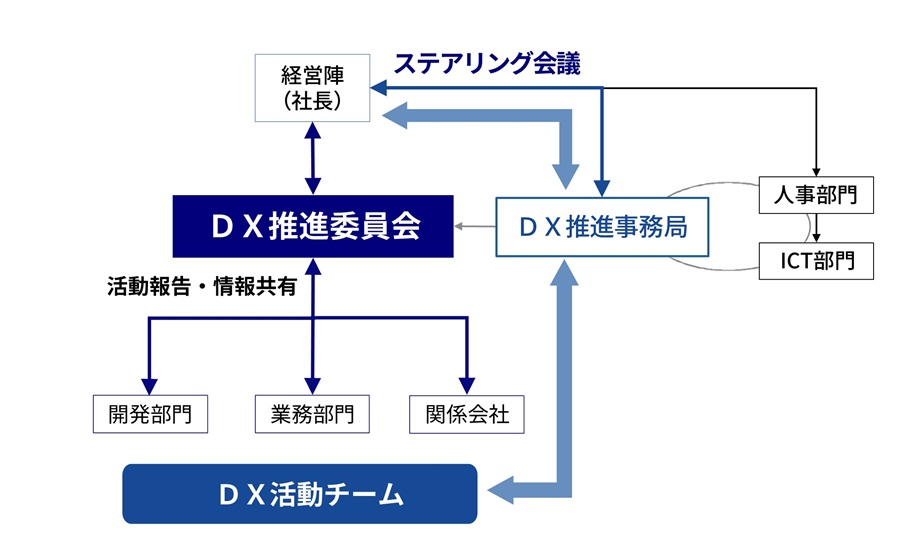 経営陣
（社長）

ステアリング会議

ＤＸ推進委員会

ＤＸ推進事務局

人事部門

ICT部門

活動報告・情報共有

開発部門

業務部門

関係会社

ＤＸ活動チーム